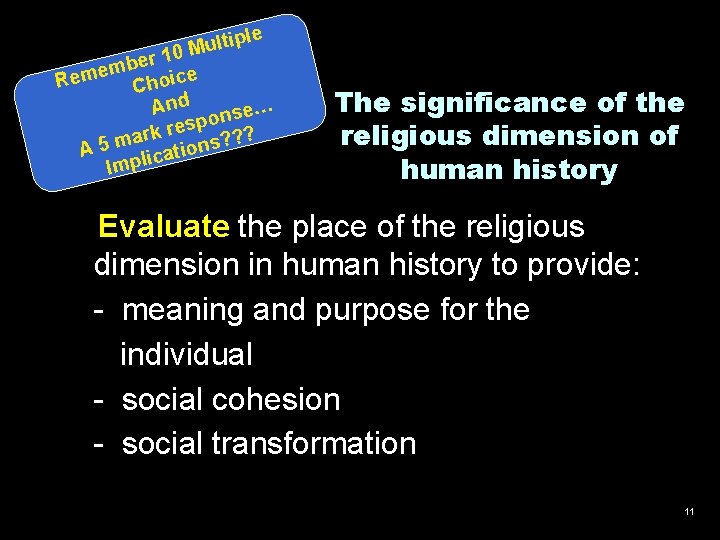 Remember 10 Multiple Choice
And
A 5 mark response…
Implications???

The significance of the religious dimension of human history

Evaluate the place of the religious dimension in human history to provide:
- meaning and purpose for the individual
- social cohesion
- social transformation

11